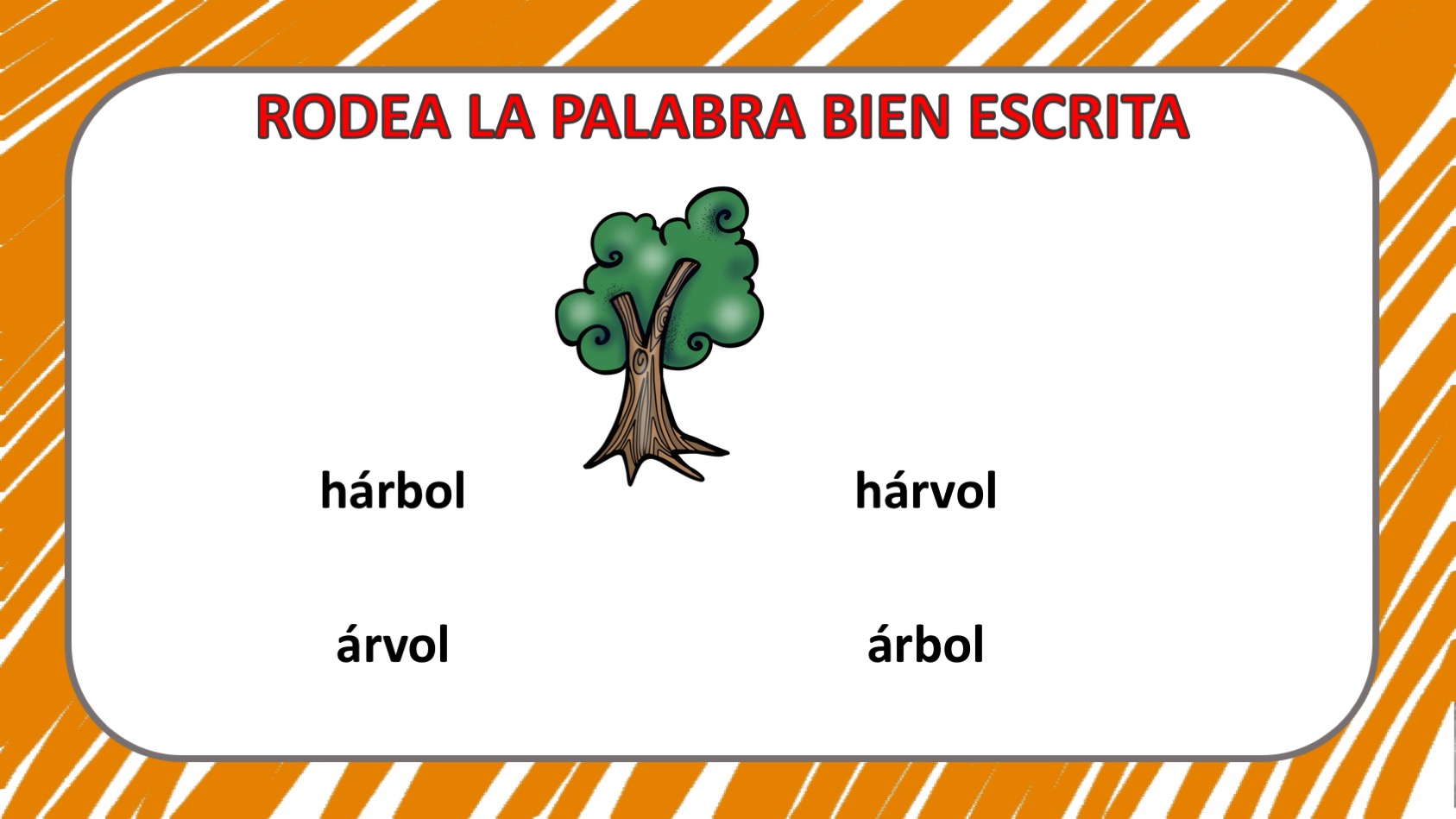 RODEA LA PALABRA BIEN ESCRITA

hárbol

hárvol

árvol

árbol